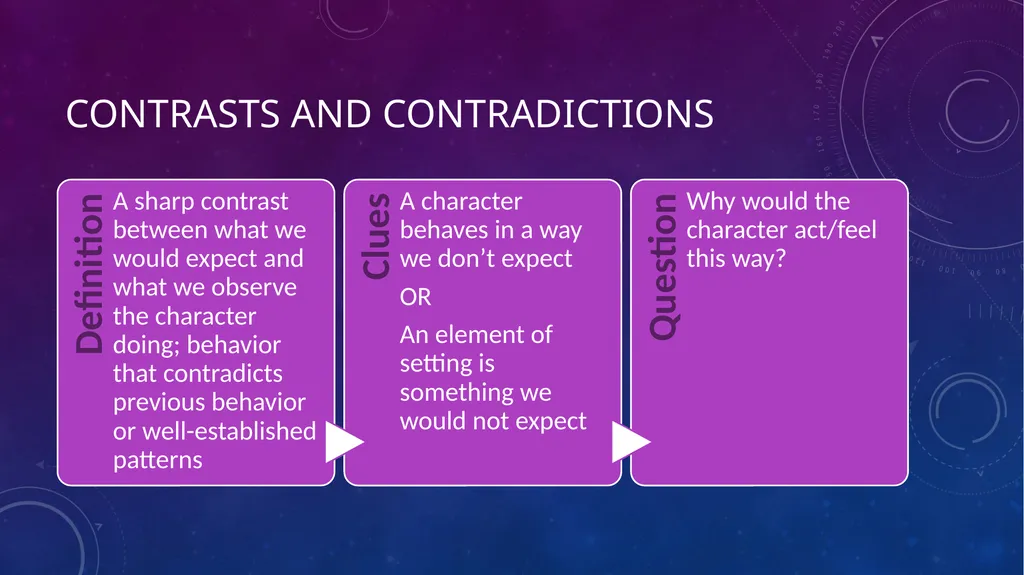 CONTRASTS AND CONTRADICTIONS

Definition

A sharp contrast between what we would expect and what we observe the character doing; behavior that contradicts previous behavior or well-established patterns

Clues

A character behaves in a way we don't expect

OR

An element of setting is something we would not expect

Question

Why would the character act/feel this way?